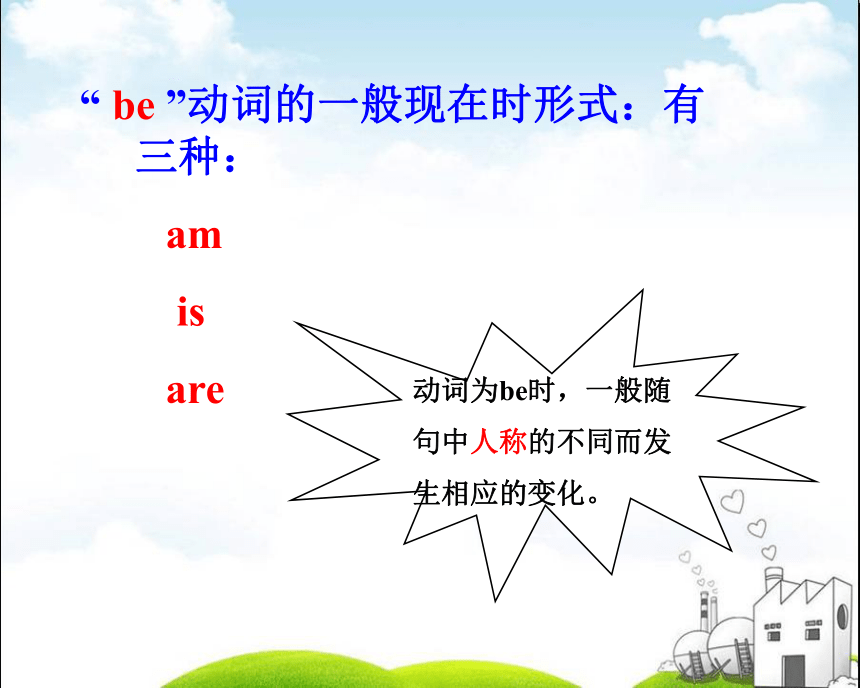 “ be ”动词的一般现在时形式：有三种：

am

is

are

动词为be时，一般随句中人称的不同而发生相应的变化。